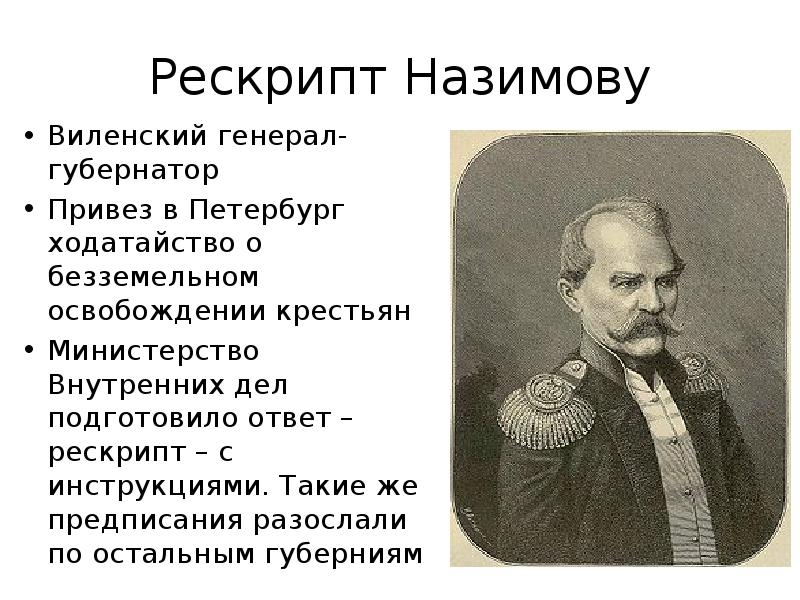 Рескрипт Назимову

• Виленский генерал-губернатор
• Привез в Петербург ходатайство о безземельном освобождении крестьян
• Министерство Внутренних дел подготовило ответ – рескрипт – с инструкциями. Такие же предписания разослали по остальным губерниям